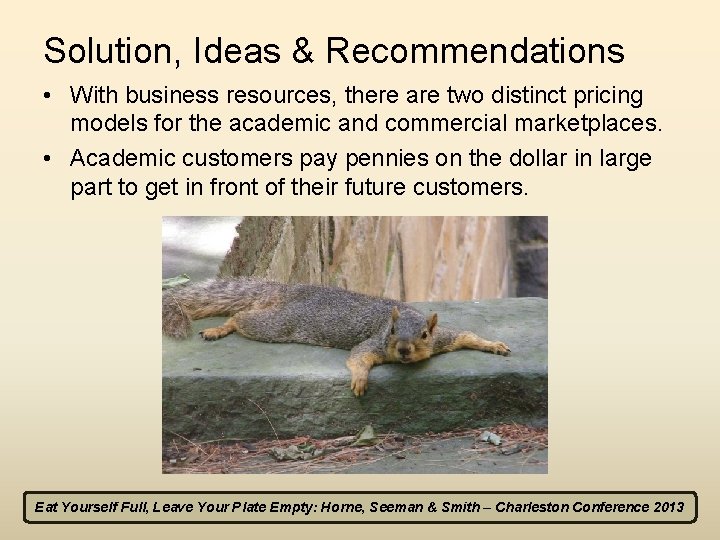 Solution, Ideas & Recommendations

• With business resources, there are two distinct pricing models for the academic and commercial marketplaces.

• Academic customers pay pennies on the dollar in large part to get in front of their future customers.

Eat Yourself Full, Leave Your Plate Empty: Horne, Seeman & Smith – Charleston Conference 2013